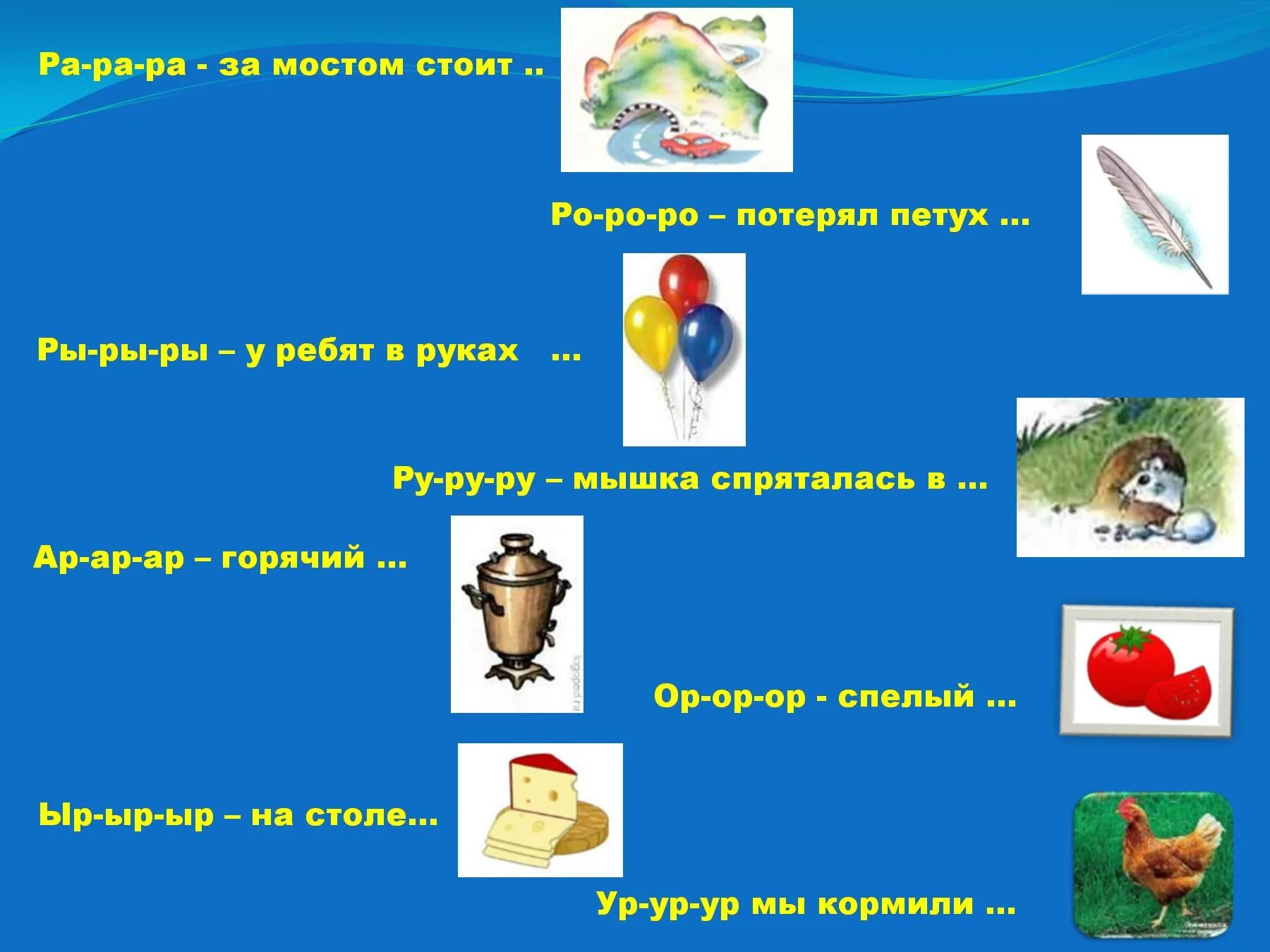 Ра-ра-ра - за мостом стоит ..

Ро-ро-ро – потерял петух ...

Ры-ры-ры – у ребят в руках ...

Ру-ру-ру – мышка спряталась в ...

Ар-ар-ар – горячий ...

logoped.ru

Ор-ор-ор - спелый ...

Ыр-ыр-ыр – на столе...

Ур-ур-ур мы кормили ...